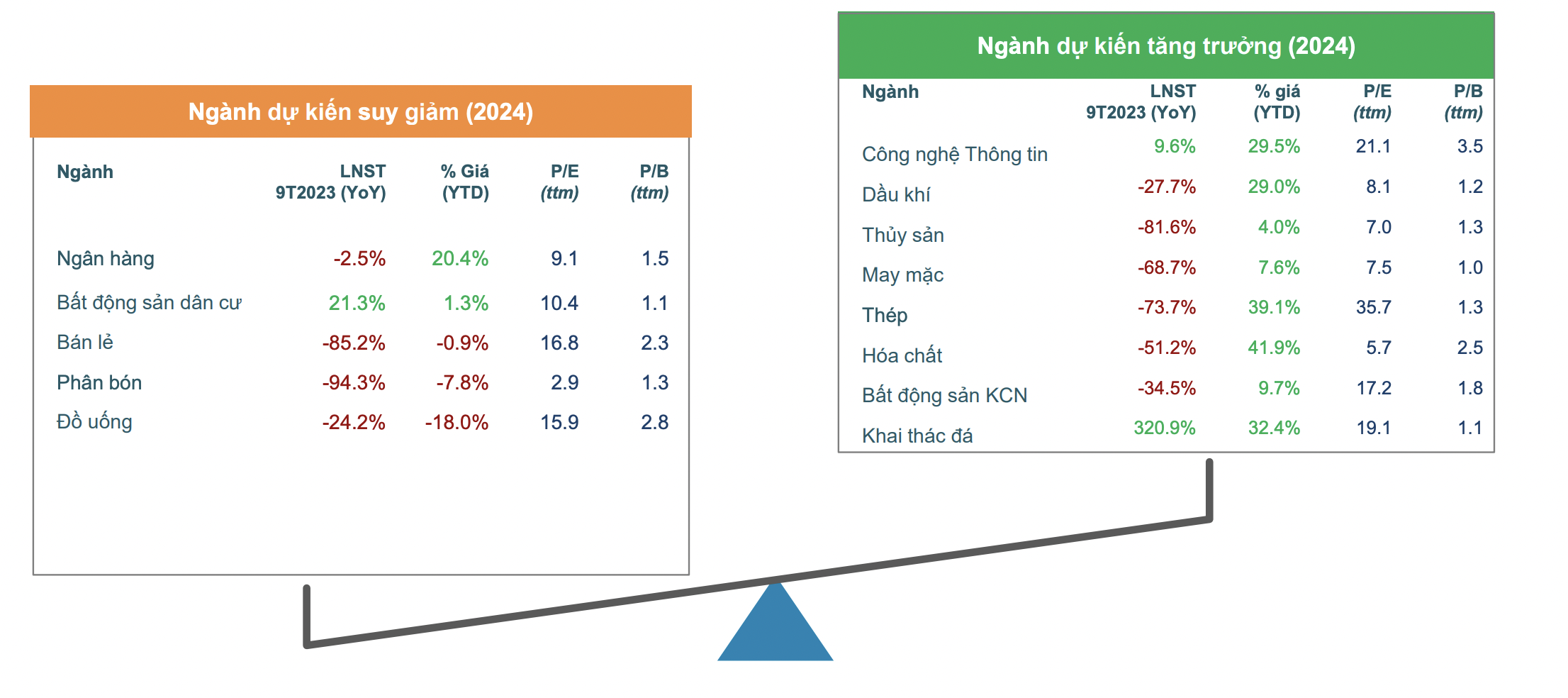 Ngành dự kiến suy giảm (2024)

| Ngành | LNST 9T2023 (YoY) | % Giá (YTD) | P/E (ttm) | P/B (ttm) |
|---|---|---|---|---|
| Ngân hàng | -2.5% | 20.4% | 9.1 | 1.5 |
| Bất động sản dân cư | 21.3% | 1.3% | 10.4 | 1.1 |
| Bán lẻ | -85.2% | -0.9% | 16.8 | 2.3 |
| Phân bón | -94.3% | -7.8% | 2.9 | 1.3 |
| Đồ uống | -24.2% | -18.0% | 15.9 | 2.8 |

Ngành dự kiến tăng trưởng (2024)

| Ngành | LNST 9T2023 (YoY) | % giá (YTD) | P/E (ttm) | P/B (ttm) |
|---|---|---|---|---|
| Công nghệ Thông tin | 9.6% | 29.5% | 21.1 | 3.5 |
| Dầu khí | -27.7% | 29.0% | 8.1 | 1.2 |
| Thủy sản | -81.6% | 4.0% | 7.0 | 1.3 |
| May mặc | -68.7% | 7.6% | 7.5 | 1.0 |
| Thép | -73.7% | 39.1% | 35.7 | 1.3 |
| Hóa chất | -51.2% | 41.9% | 5.7 | 2.5 |
| Bất động sản KCN | -34.5% | 9.7% | 17.2 | 1.8 |
| Khai thác đá | 320.9% | 32.4% | 19.1 | 1.1 |